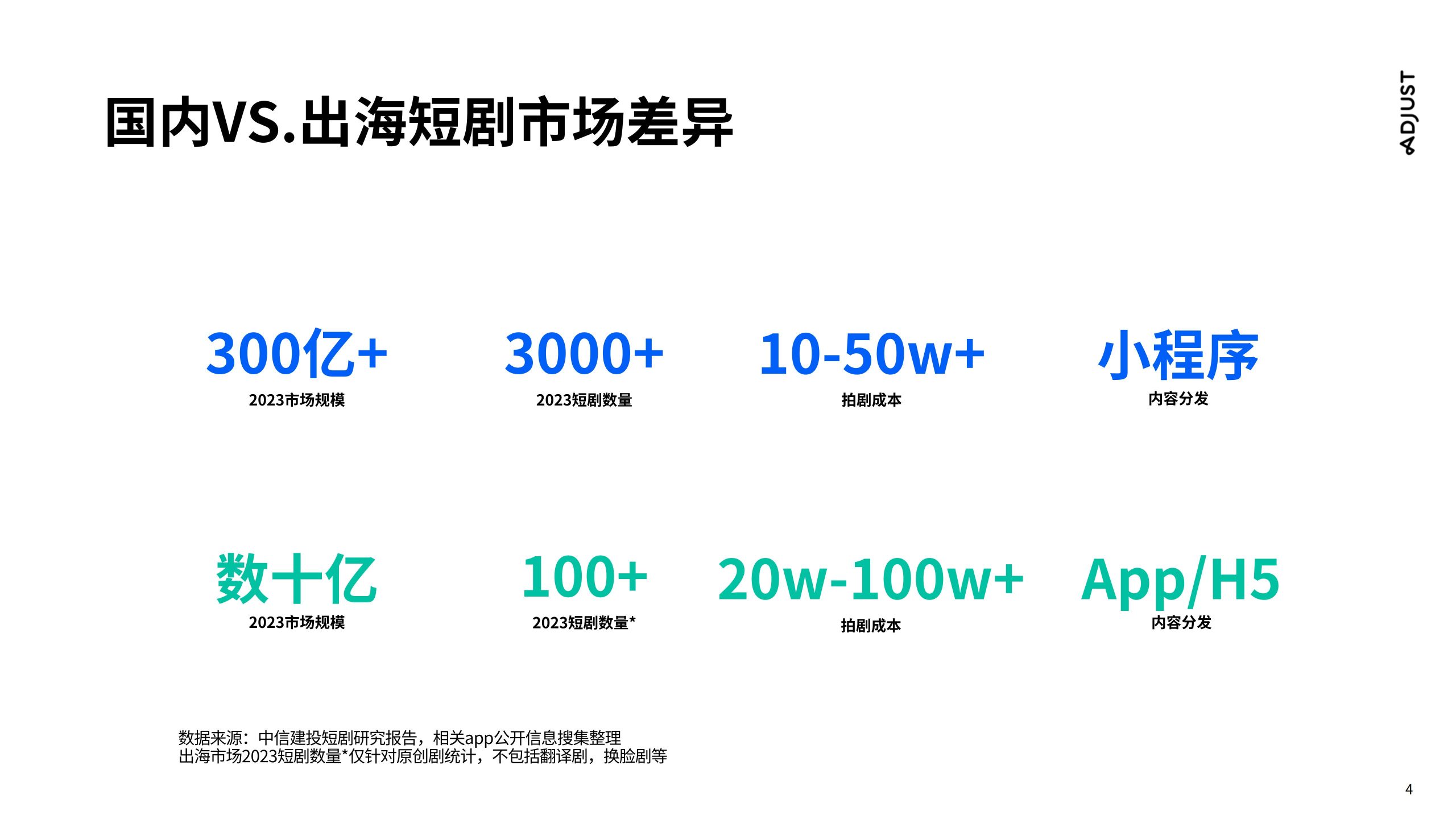 国内VS.出海短剧市场差异

ADJUST

300亿+
2023市场规模

3000+
2023短剧数量

10-50w+
拍剧成本

小程序
内容分发

数十亿
2023市场规模

100+
2023短剧数量*

20w-100w+
拍剧成本

App/H5
内容分发

数据来源：中信建投短剧研究报告，相关app公开信息搜集整理
出海市场2023短剧数量*仅针对原创剧统计，不包括翻译剧，换脸剧等

4